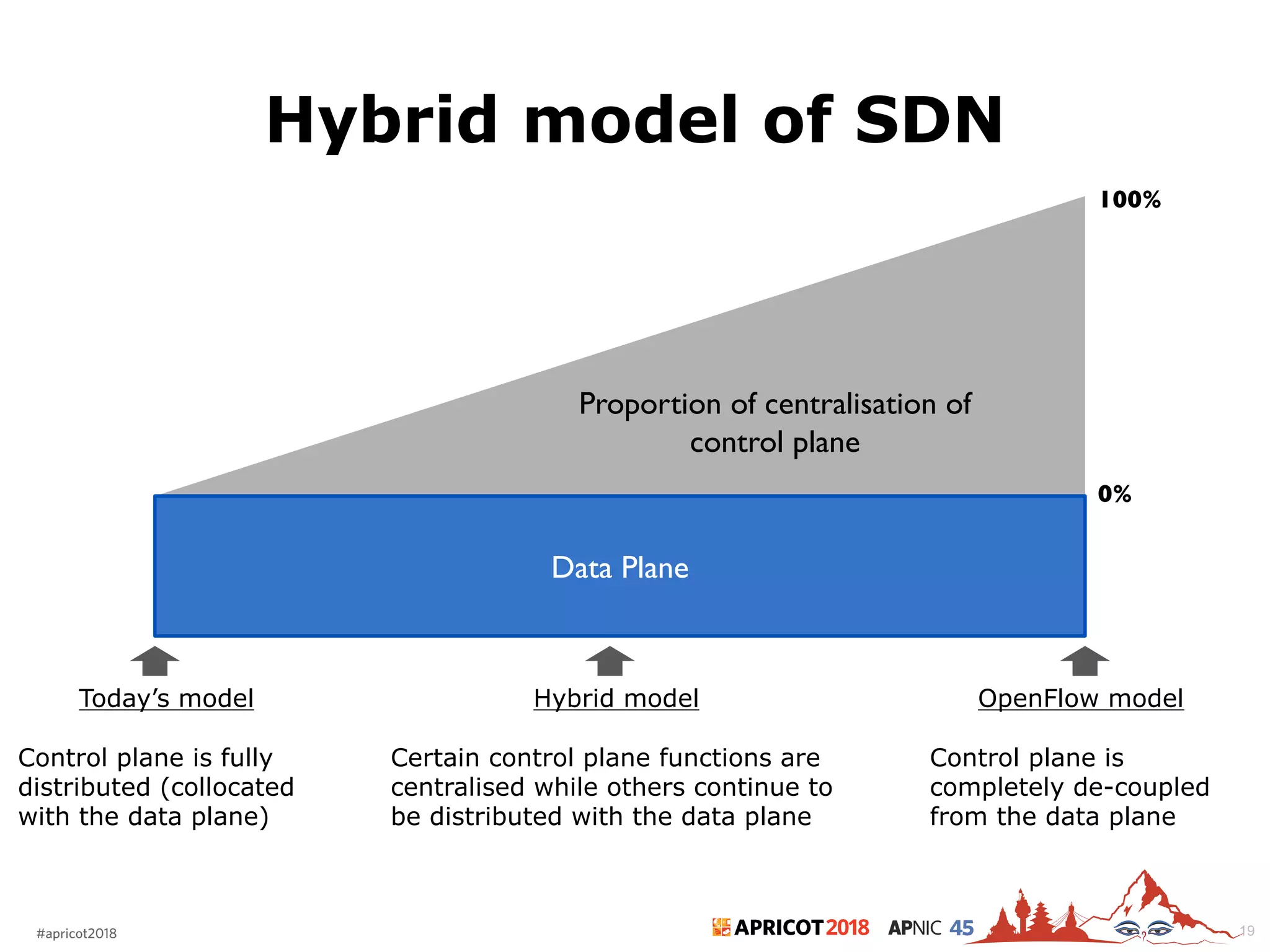 Hybrid model of SDN

100%

Proportion of centralisation of control plane

0%

Data Plane

Today's model

Control plane is fully distributed (collocated with the data plane)

Hybrid model

Certain control plane functions are centralised while others continue to be distributed with the data plane

OpenFlow model

Control plane is completely de-coupled from the data plane

#apricot2018

APRICOT 2018 APNIC 45

19